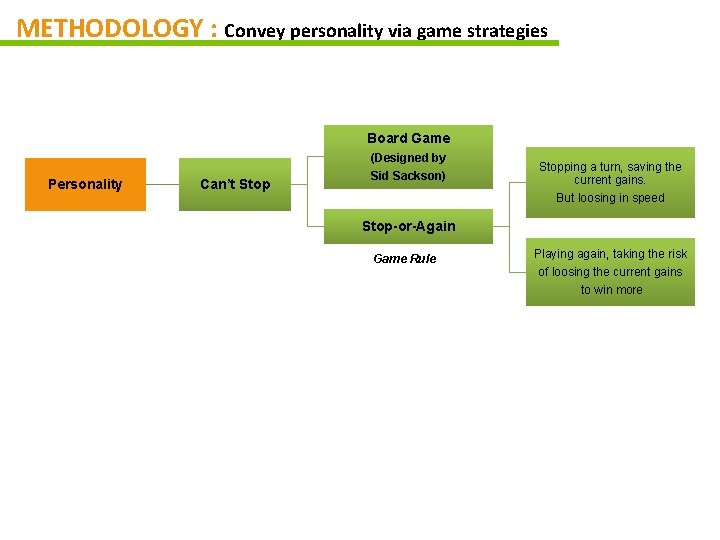 METHODOLOGY : Convey personality via game strategies

Personality

Can't Stop

Board Game (Designed by Sid Sackson)

Stop-or-Again

Game Rule

Stopping a turn, saving the current gains. But loosing in speed

Playing again, taking the risk of loosing the current gains to win more